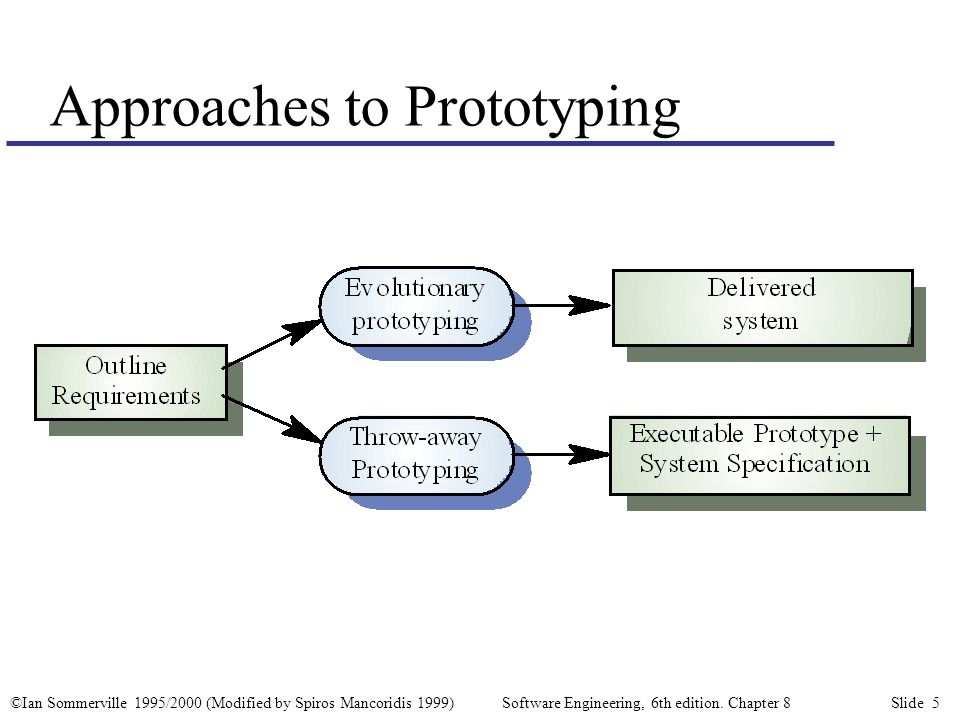 Approaches to Prototyping

Outline Requirements

Evolutionary prototyping

Delivered system

Throw-away Prototyping

Executable Prototype + System Specification

©Ian Sommerville 1995/2000 (Modified by Spiros Mancoridis 1999) Software Engineering, 6th edition. Chapter 8 Slide 5